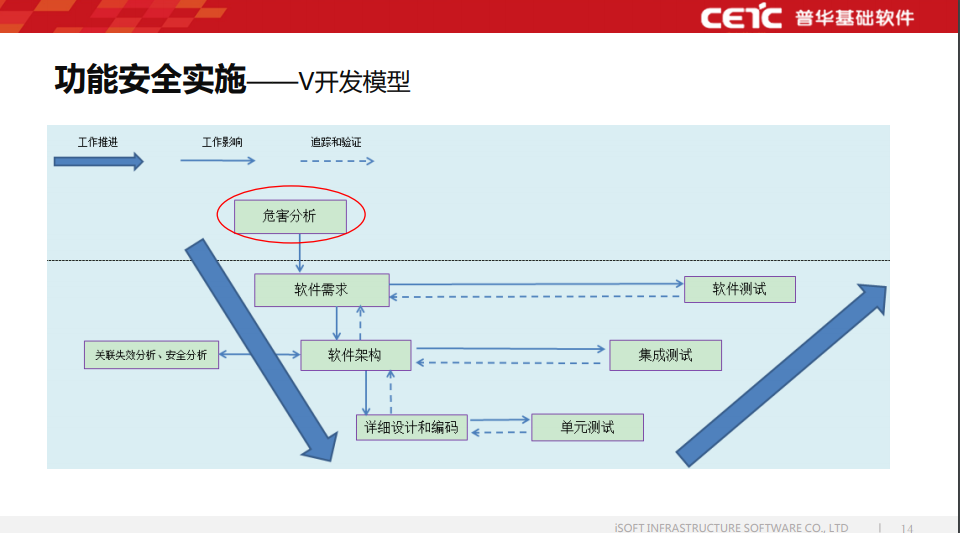 CETC 普华基础软件

功能安全实施——V开发模型

工作推进

工作影响

追踪和验证

危害分析

软件需求

软件测试

关联失效分析、安全分析

软件架构

集成测试

详细设计和编码

单元测试

iSOFT INFRASTRUCTURE SOFTWARE CO., LTD | 14